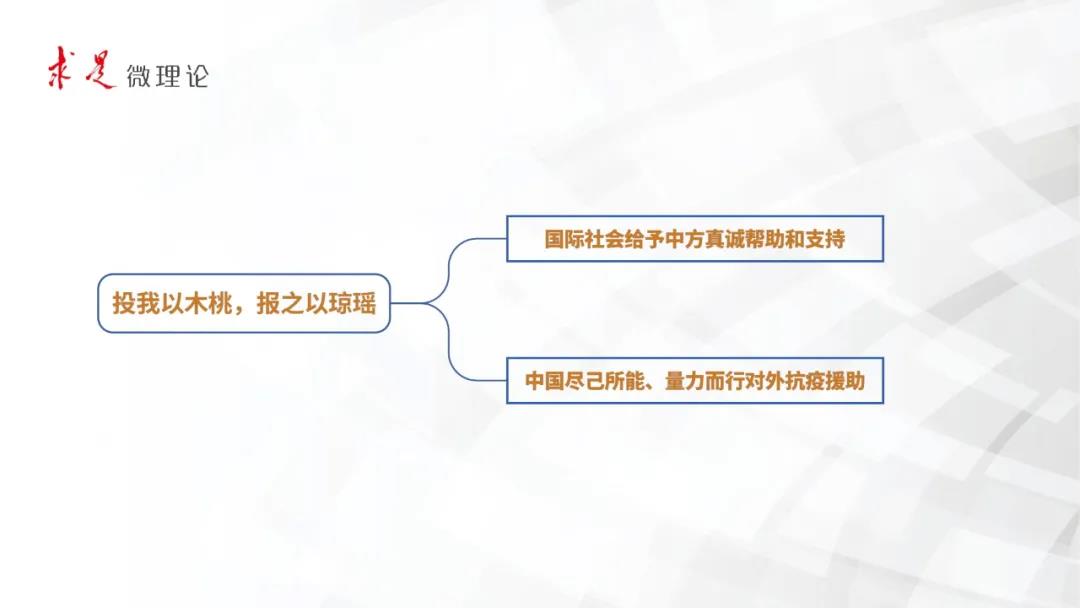 求是 微理论

投我以木桃，报之以琼瑶

国际社会给予中方真诚帮助和支持

中国尽己所能、量力而行对外抗疫援助